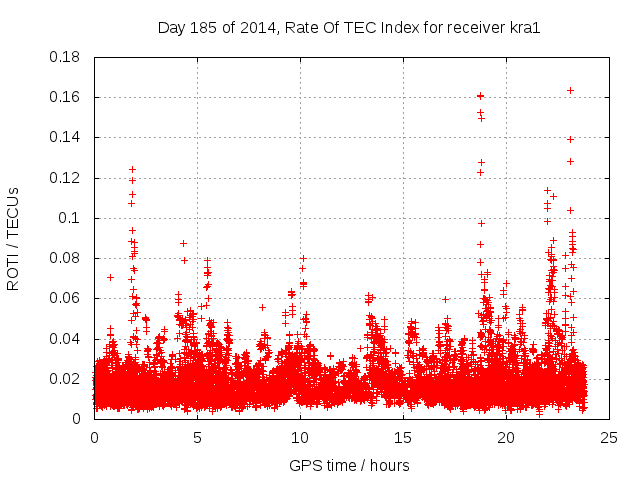 Day 185 of 2014, Rate Of TEC Index for receiver kra1

ROTI / TECUs

0.18
0.16
0.14
0.12
0.1
0.08
0.06
0.04
0.02
0

0
5
10
15
20
25

GPS time / hours